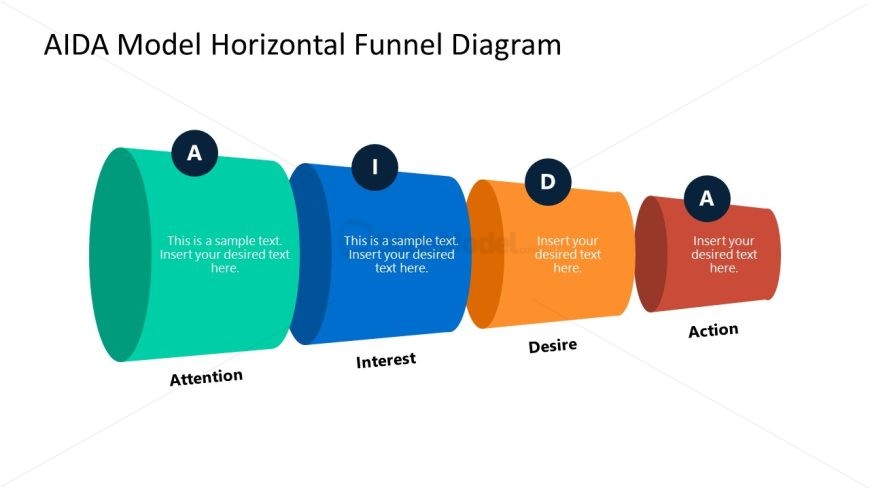 AIDA Model Horizontal Funnel Diagram

A

This is a sample text. Insert your desired text here.

Attention

I

This is a sample text. Insert your desired text here.

Interest

D

Insert your desired text here.

Desire

A

Insert your desired text here.

Action